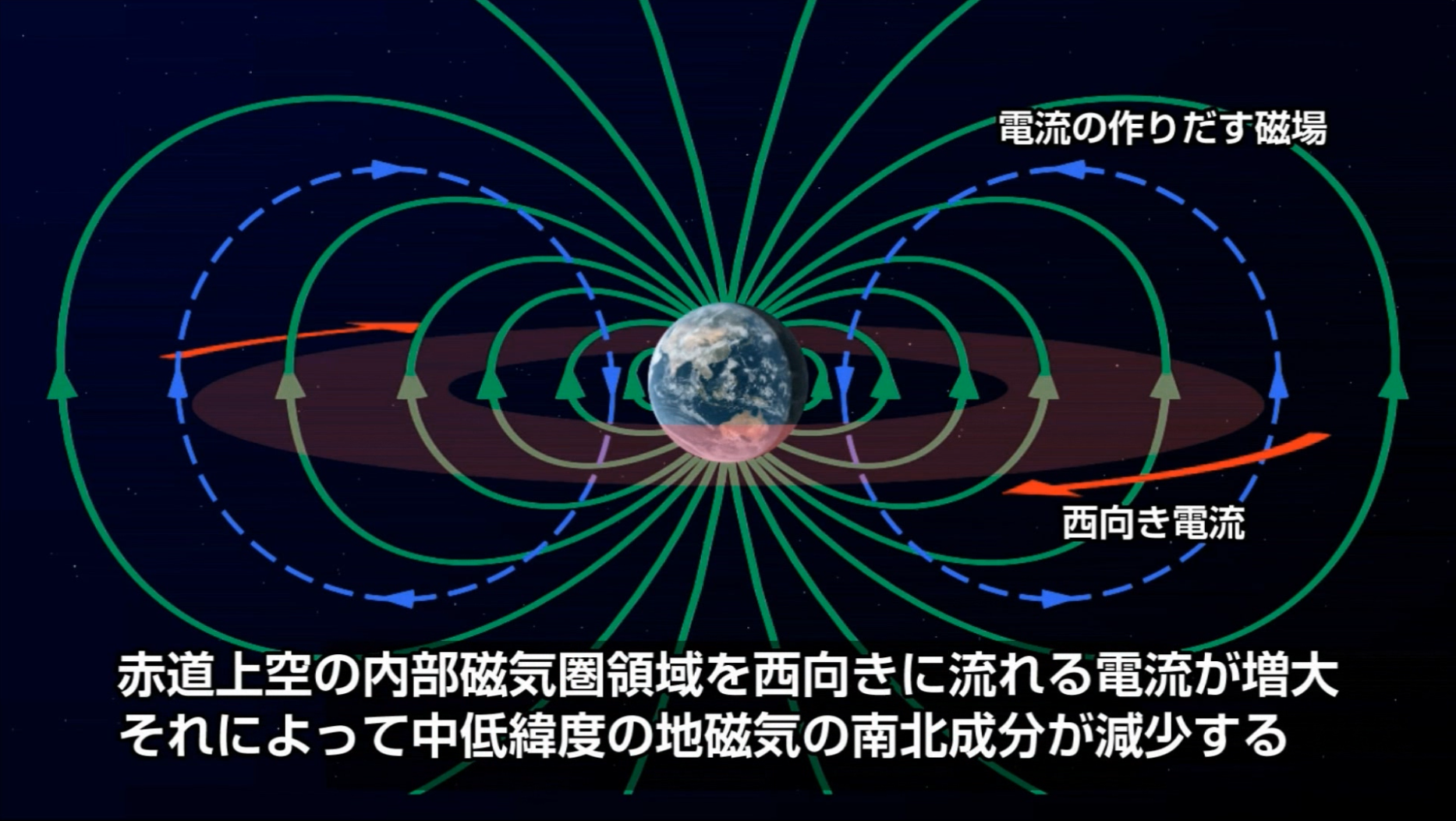 電流の作りだす磁場

西向き電流

赤道上空の内部磁気圏領域を西向きに流れる電流が増大
それによって中低緯度の地磁気の南北成分が減少する